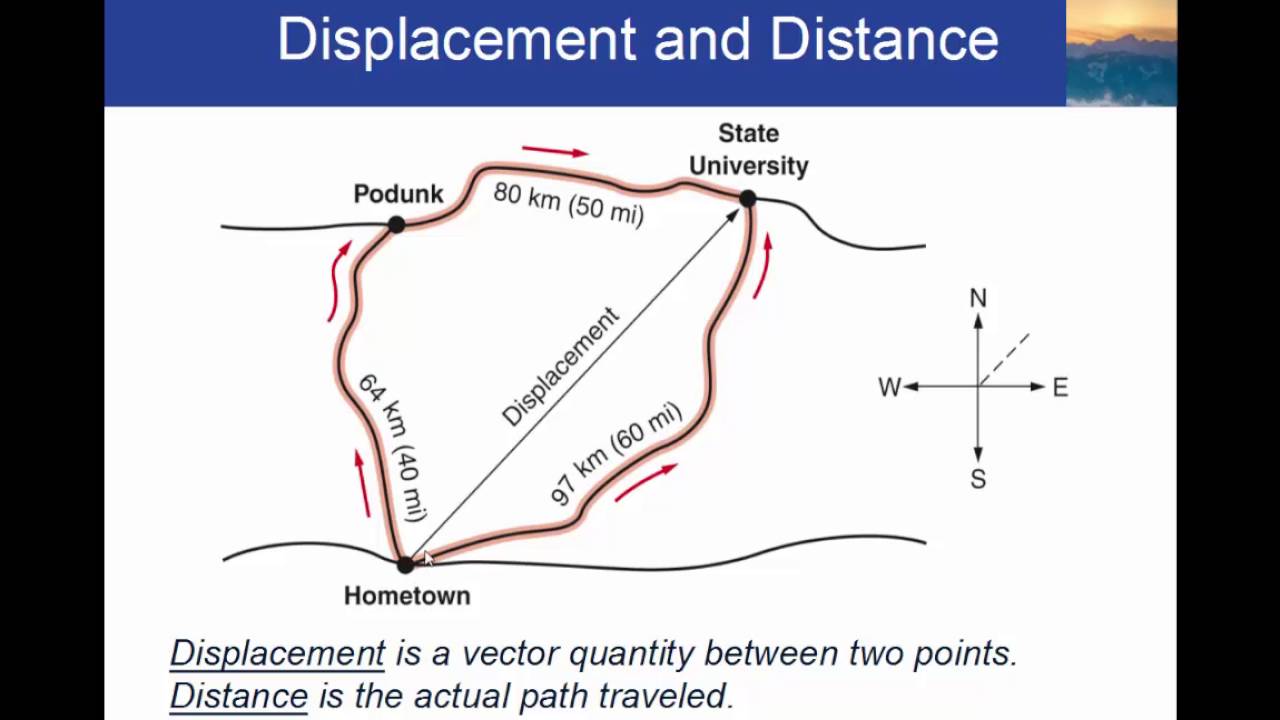 Displacement and Distance

State University

Podunk

80 km (50 mi)

64 km (40 mi)

Displacement

97 km (60 mi)

Hometown

N

W

E

S

Displacement is a vector quantity between two points.
Distance is the actual path traveled.